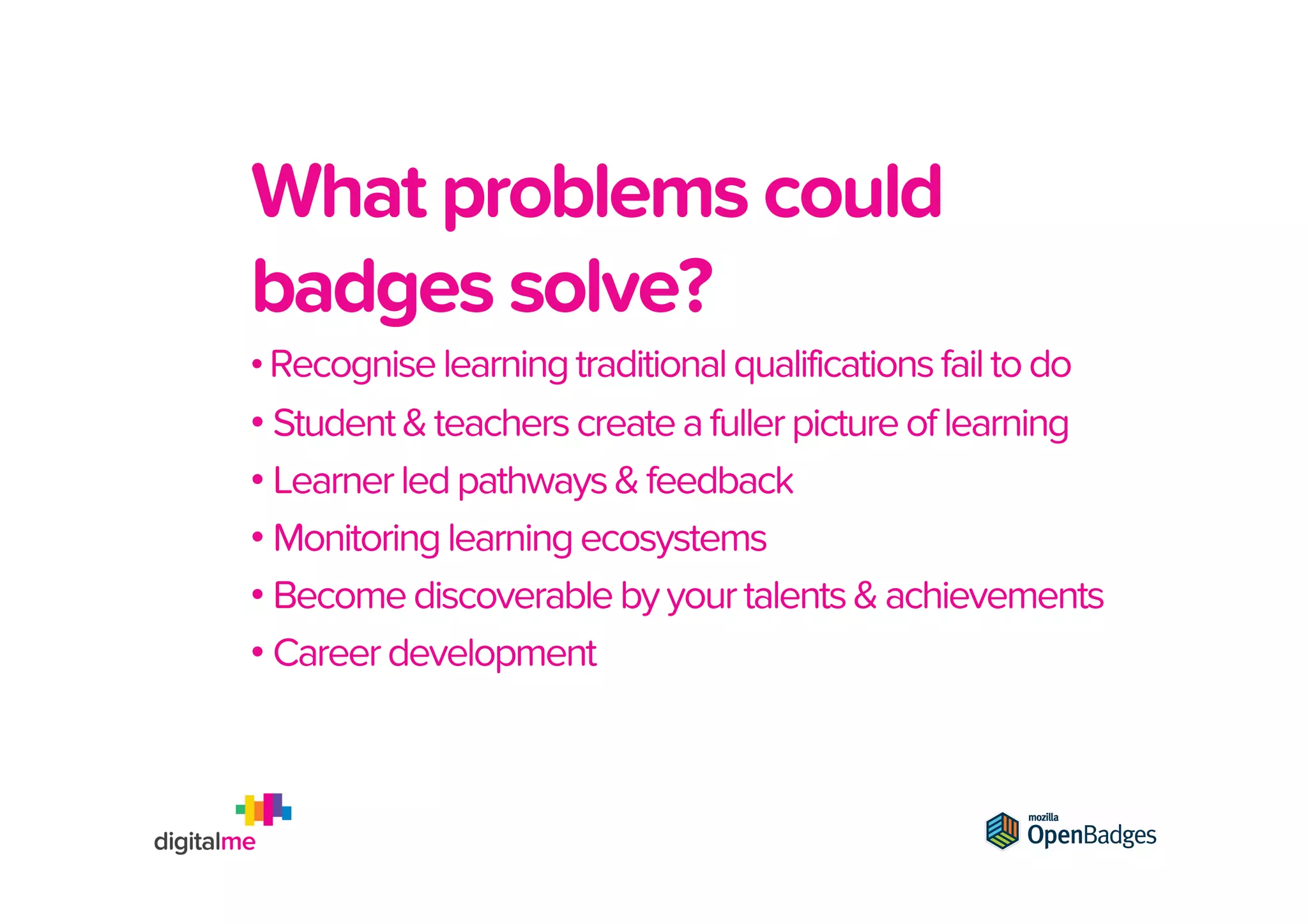 What problems could badges solve?

• Recognise learning traditional qualifications fail to do
• Student & teachers create a fuller picture of learning
• Learner led pathways & feedback
• Monitoring learning ecosystems
• Become discoverable by your talents & achievements
• Career development

digitalme

mozilla
OpenBadges